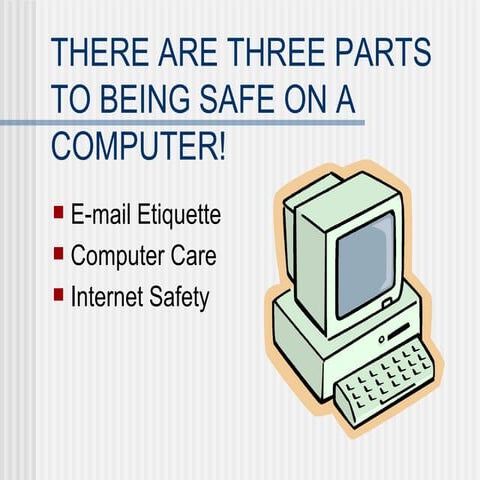 THERE ARE THREE PARTS TO BEING SAFE ON A COMPUTER!

- E-mail Etiquette
- Computer Care
- Internet Safety